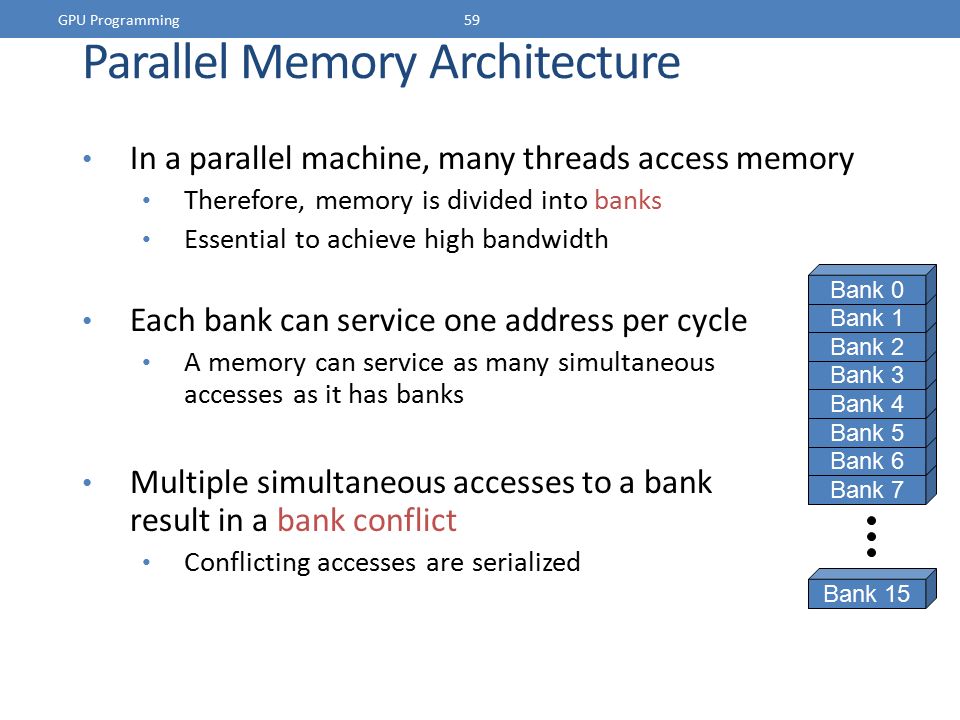 GPU Programming 59

Parallel Memory Architecture

• In a parallel machine, many threads access memory
  • Therefore, memory is divided into banks
  • Essential to achieve high bandwidth

• Each bank can service one address per cycle
  • A memory can service as many simultaneous accesses as it has banks

• Multiple simultaneous accesses to a bank result in a bank conflict
  • Conflicting accesses are serialized

Bank 0
Bank 1
Bank 2
Bank 3
Bank 4
Bank 5
Bank 6
Bank 7
Bank 15